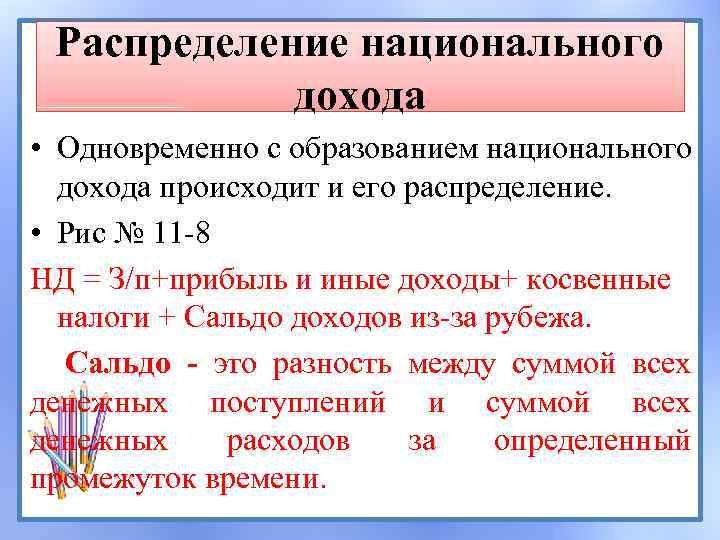 Распределение национального дохода

• Одновременно с образованием национального дохода происходит и его распределение.

• Рис № 11-8

НД = З/п+прибыль и иные доходы+ косвенные налоги + Сальдо доходов из-за рубежа.

Сальдо - это разность между суммой всех денежных поступлений и суммой всех денежных расходов за определенный промежуток времени.